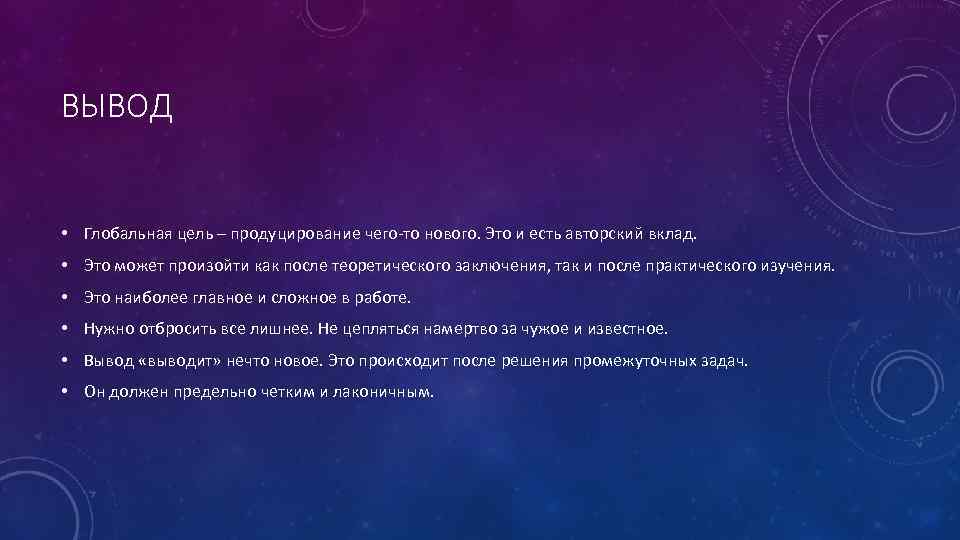 ВЫВОД

• Глобальная цель – продуцирование чего-то нового. Это и есть авторский вклад.
• Это может произойти как после теоретического заключения, так и после практического изучения.
• Это наиболее главное и сложное в работе.
• Нужно отбросить все лишнее. Не цепляться намертво за чужое и известное.
• Вывод «выводит» нечто новое. Это происходит после решения промежуточных задач.
• Он должен предельно четким и лаконичным.